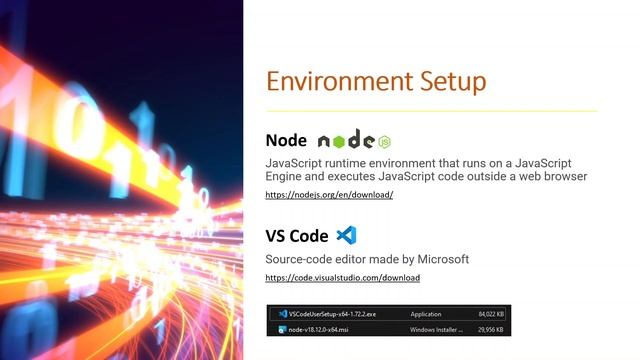 Environment Setup

Node node JS

JavaScript runtime environment that runs on a JavaScript Engine and executes JavaScript code outside a web browser

https://nodejs.org/en/download/

VS Code

Source-code editor made by Microsoft

https://code.visualstudio.com/download

| VSCodeUserSetup-x64-1.72.2.exe | Application | 84,022 KB |
|---|---|---|
| node-v18.12.0-x64.msi | Windows Installer ... | 29,956 KB |